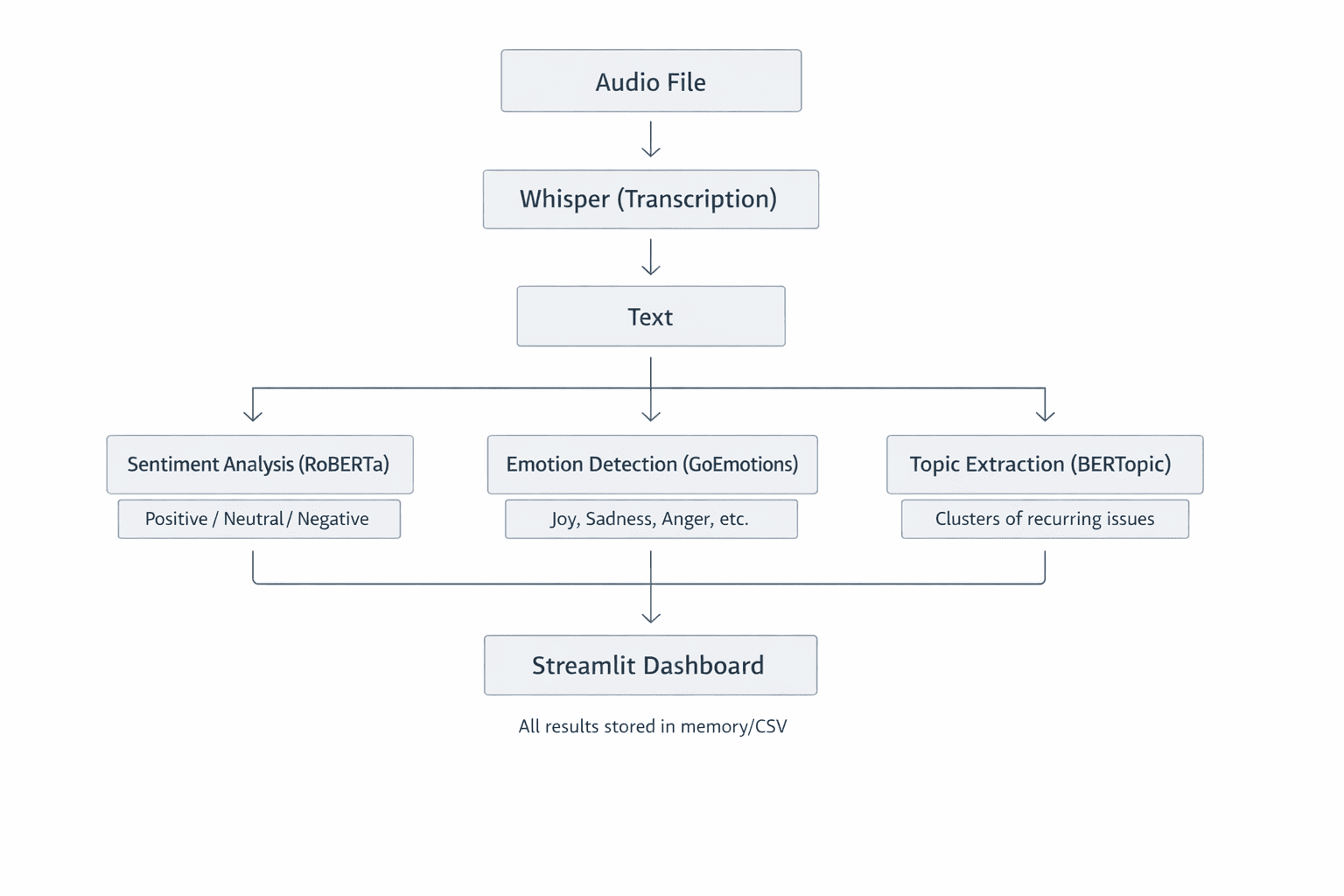 Audio File

Whisper (Transcription)

Text

Sentiment Analysis (RoBERTa)

Positive / Neutral / Negative

Emotion Detection (GoEmotions)

Joy, Sadness, Anger, etc.

Topic Extraction (BERTopic)

Clusters of recurring issues

Streamlit Dashboard

All results stored in memory/CSV